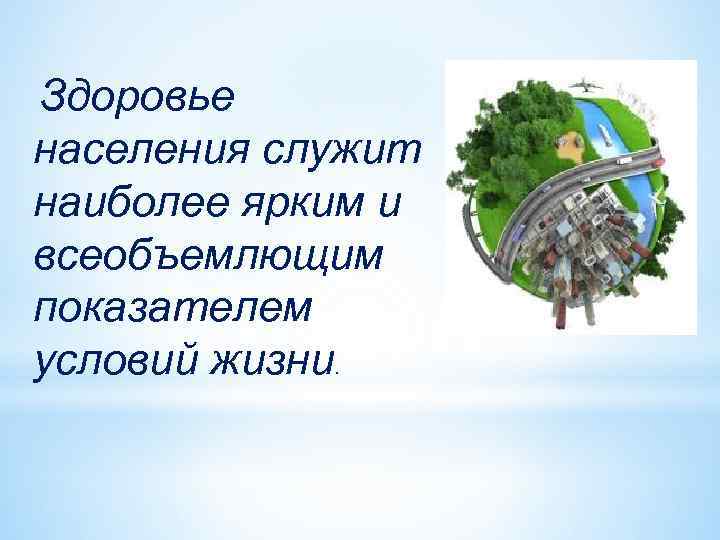 Здоровье населения служит наиболее ярким и всеобъемлющим показателем условий жизни.